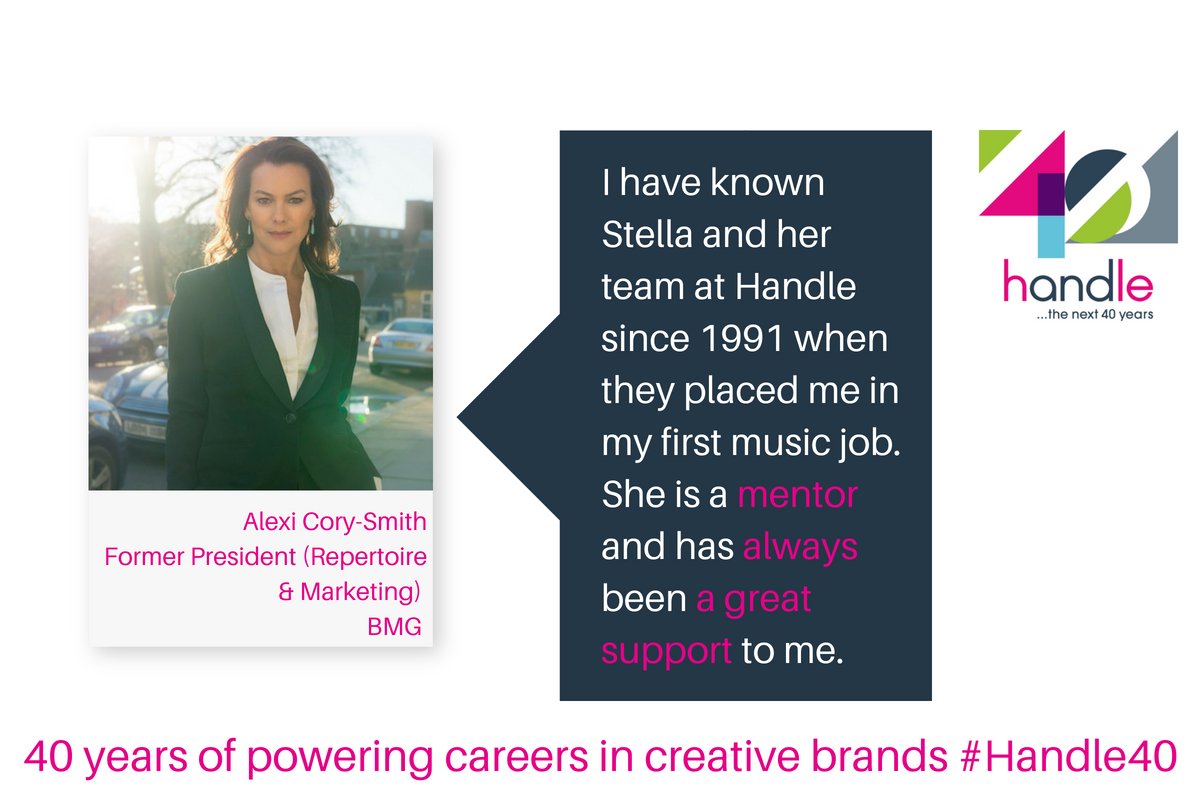 Alexi Cory-Smith
Former President (Repertoire & Marketing)
BMG

I have known Stella and her team at Handle since 1991 when they placed me in my first music job. She is a mentor and has always been a great support to me.

40
handle
...the next 40 years

40 years of powering careers in creative brands #Handle40